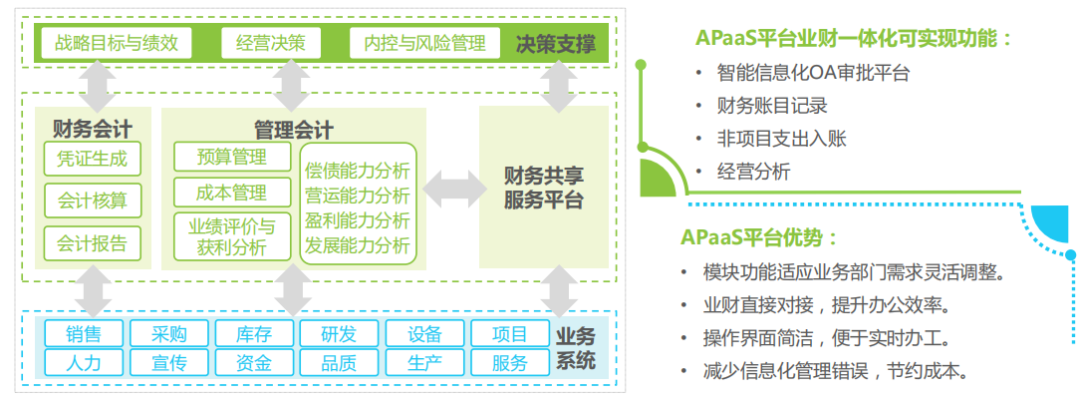 战略目标与绩效
经营决策
内控与风险管理
决策支撑

财务会计
凭证生成
会计核算
会计报告

管理会计
预算管理
成本管理
业绩评价与获利分析
偿债能力分析
营运能力分析
盈利能力分析
发展能力分析

财务共享服务平台

销售
采购
库存
研发
设备
项目
人力
宣传
资金
品质
生产
服务
业务系统

APaaS平台业财一体化可实现功能：
• 智能信息化OA审批平台
• 财务账目记录
• 非项目支出入账
• 经营分析

APaaS平台优势：
• 模块功能适应业务部门需求灵活调整。
• 业财直接对接，提升办公效率。
• 操作界面简洁，便于实时办工。
• 减少信息化管理错误，节约成本。